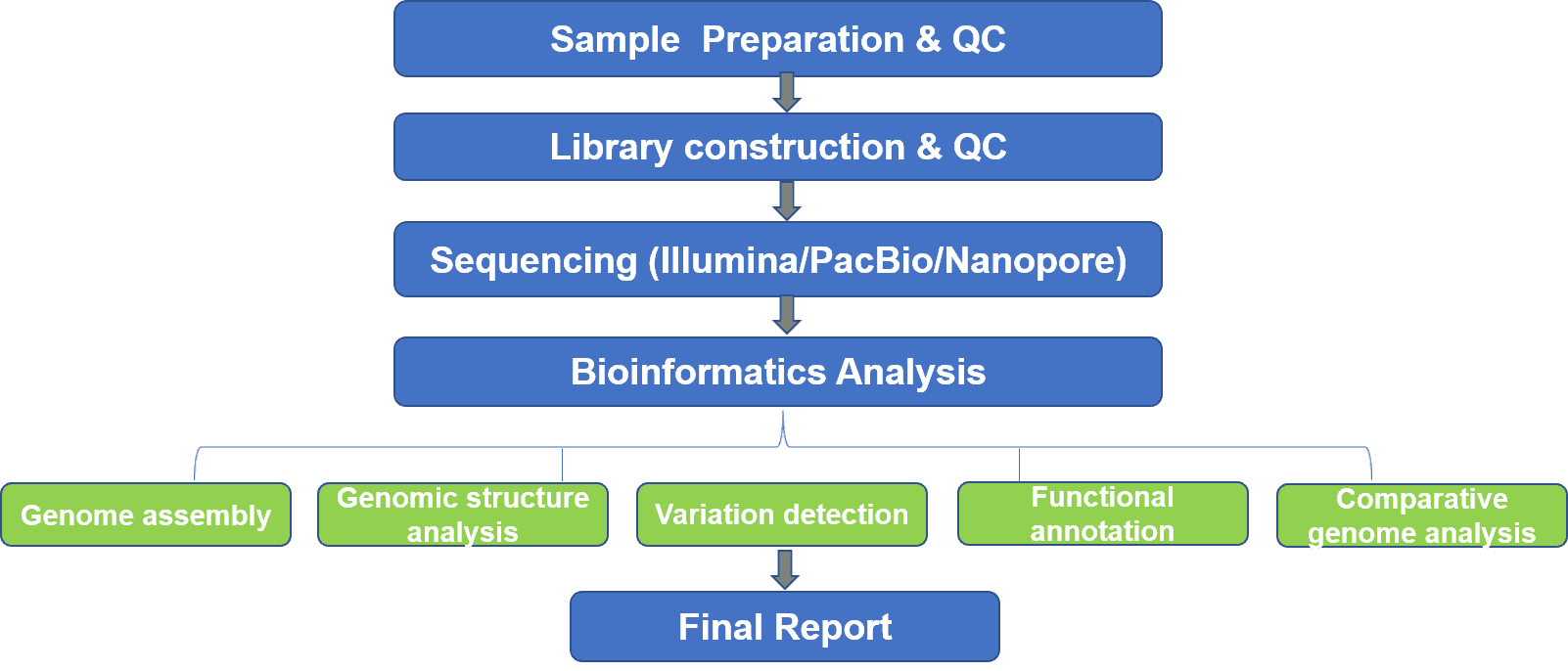 Sample Preparation & QC

Library construction & QC

Sequencing (Illumina/PacBio/Nanopore)

Bioinformatics Analysis

Genome assembly

Genomic structure analysis

Variation detection

Functional annotation

Comparative genome analysis

Final Report